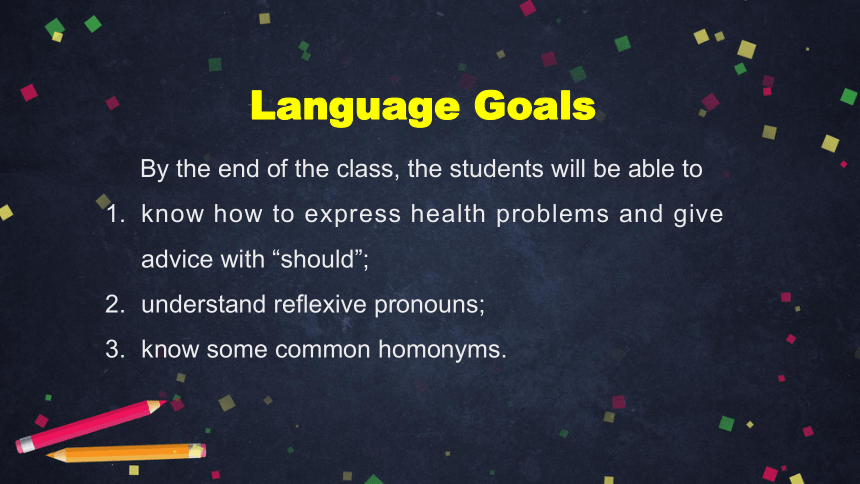 Language Goals

By the end of the class, the students will be able to

1. know how to express health problems and give advice with “should”;
2. understand reflexive pronouns;
3. know some common homonyms.